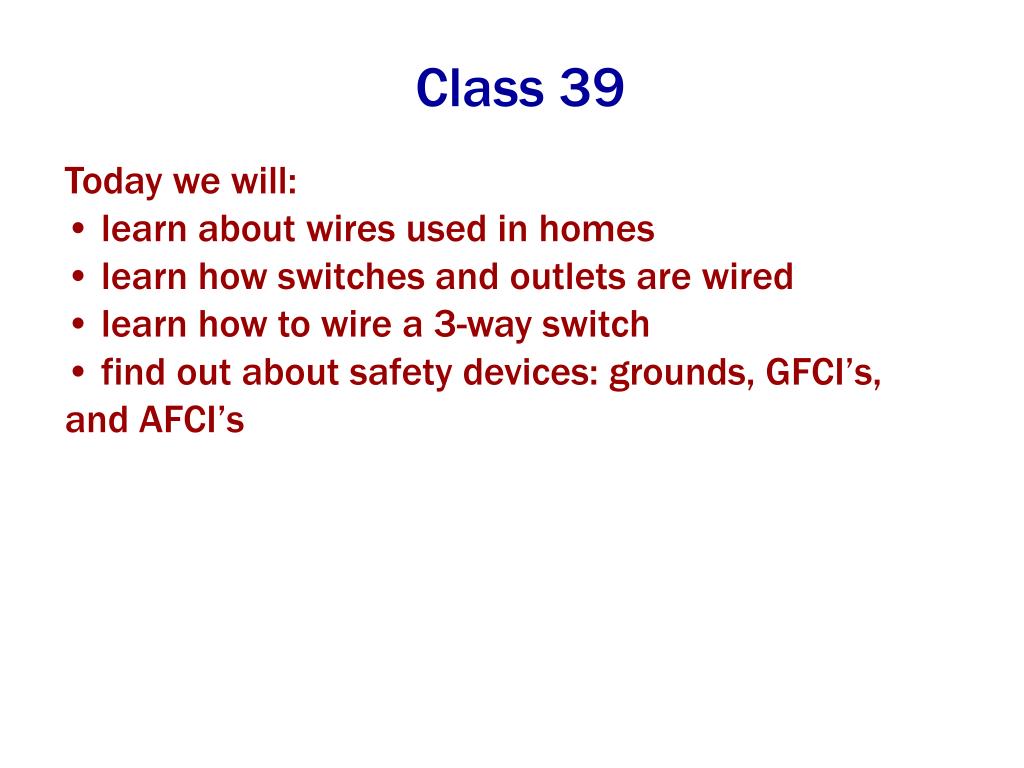 Class 39

Today we will:
• learn about wires used in homes
• learn how switches and outlets are wired
• learn how to wire a 3-way switch
• find out about safety devices: grounds, GFCI’s, and AFCI’s